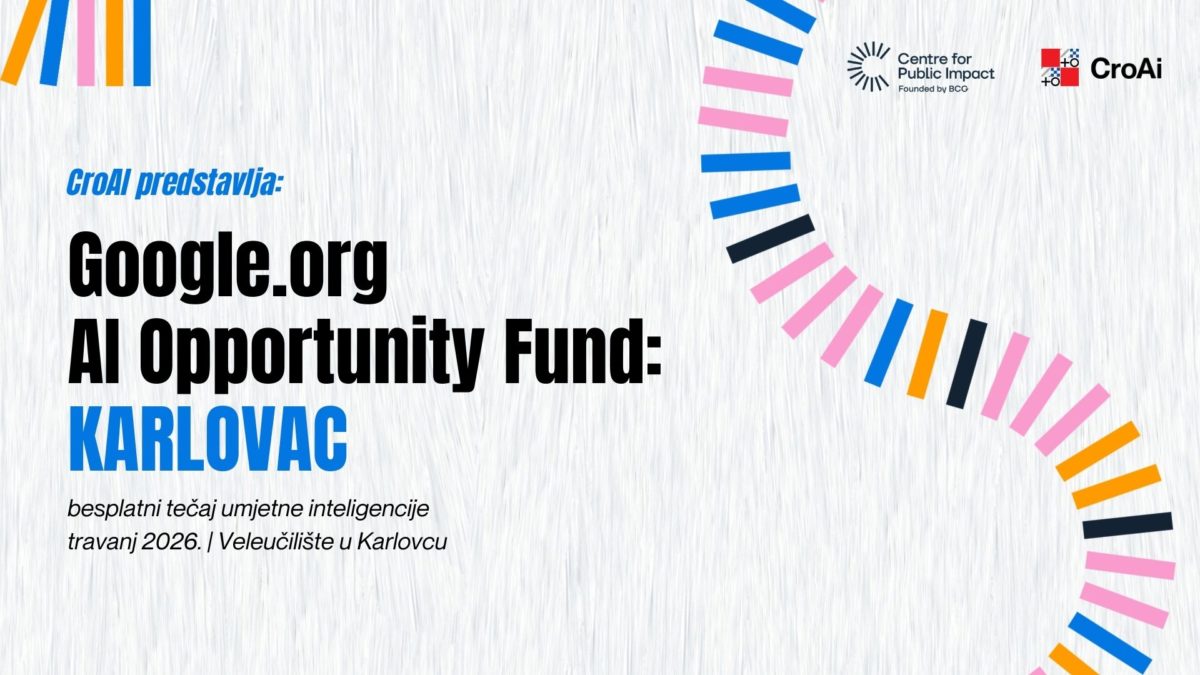 Centre for Public Impact
Founded by BCG

CroAi

CroAI predstavlja:

Google.org
AI Opportunity Fund:
KARLOVAC

besplatni tečaj umjetne inteligencije
travanj 2026. | Veleučilište u Karlovcu